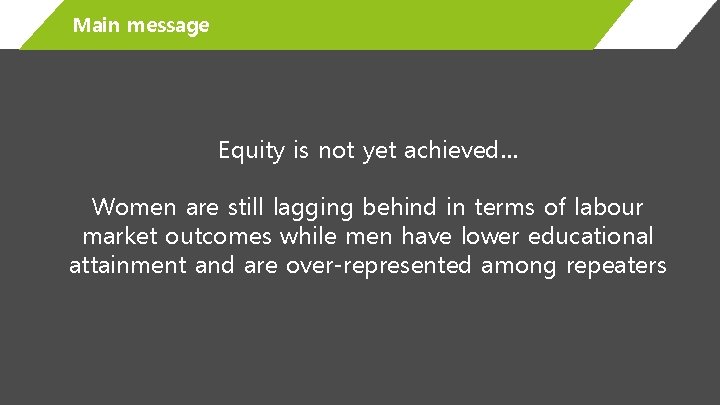 Main message

Equity is not yet achieved…

Women are still lagging behind in terms of labour market outcomes while men have lower educational attainment and are over-represented among repeaters